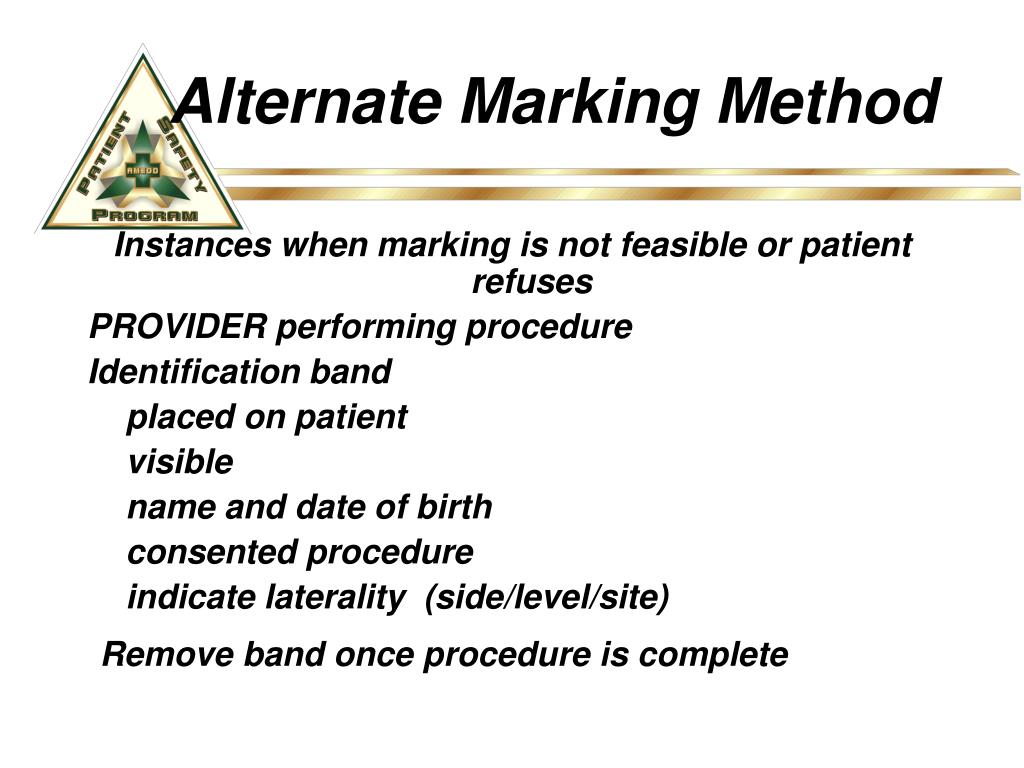 PATIENT SAFETY PROGRAM

AMEDD

Alternate Marking Method

Instances when marking is not feasible or patient refuses

PROVIDER performing procedure

Identification band

placed on patient

visible

name and date of birth

consented procedure

indicate laterality (side/level/site)

Remove band once procedure is complete